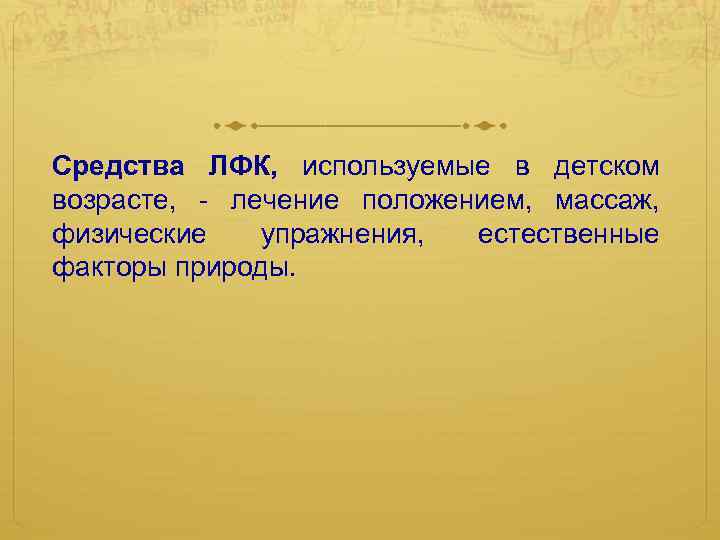 Средства ЛФК, используемые в детском возрасте, - лечение положением, массаж, физические упражнения, естественные факторы природы.